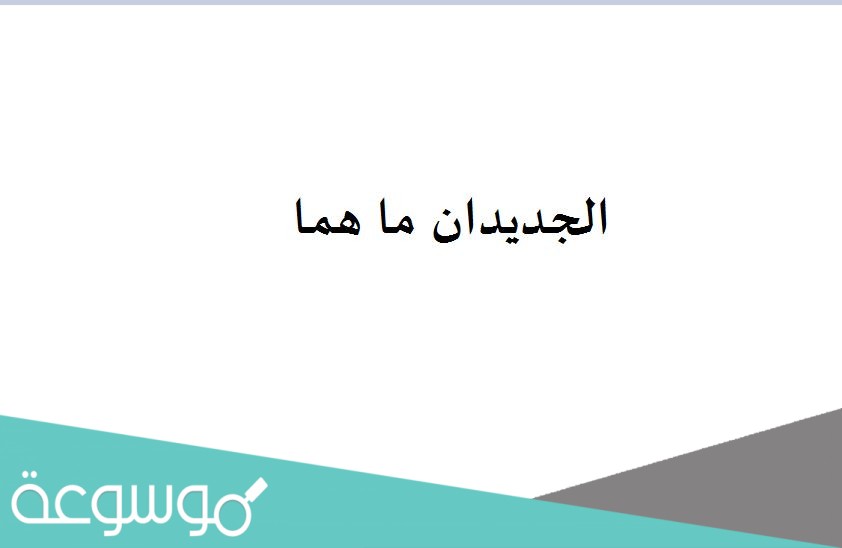 الجديدان ما هما

موسوعة